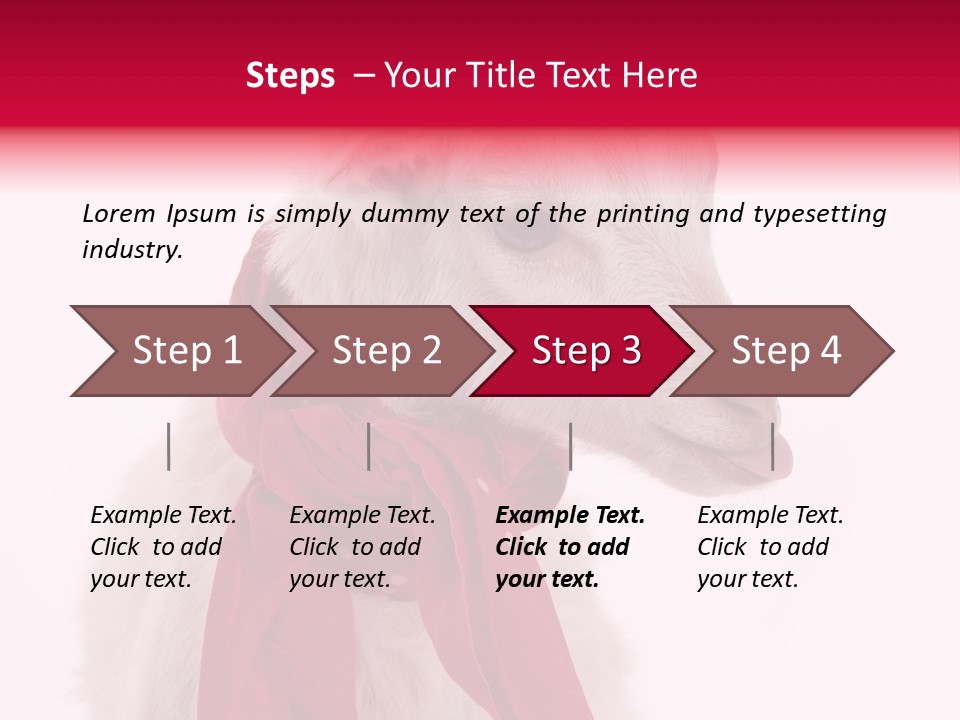 Steps – Your Title Text Here

Lorem Ipsum is simply dummy text of the printing and typesetting industry.

Step 1

Step 2

Step 3

Step 4

Example Text. Click to add your text.

Example Text. Click to add your text.

Example Text. Click to add your text.

Example Text. Click to add your text.